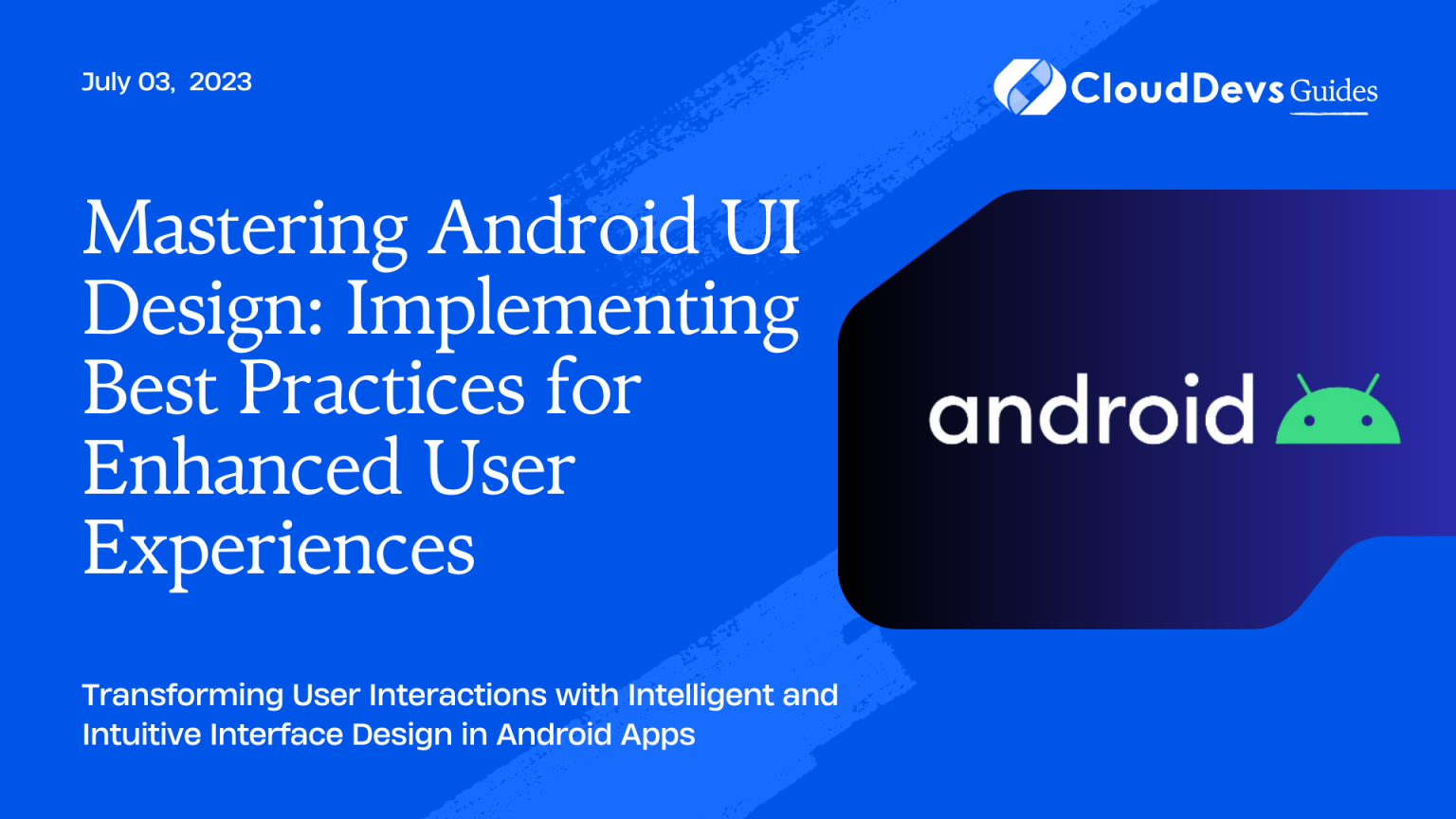 July 03, 2023

CloudDevs Guides

Mastering Android UI Design: Implementing Best Practices for Enhanced User Experiences

android

Transforming User Interactions with Intelligent and Intuitive Interface Design in Android Apps